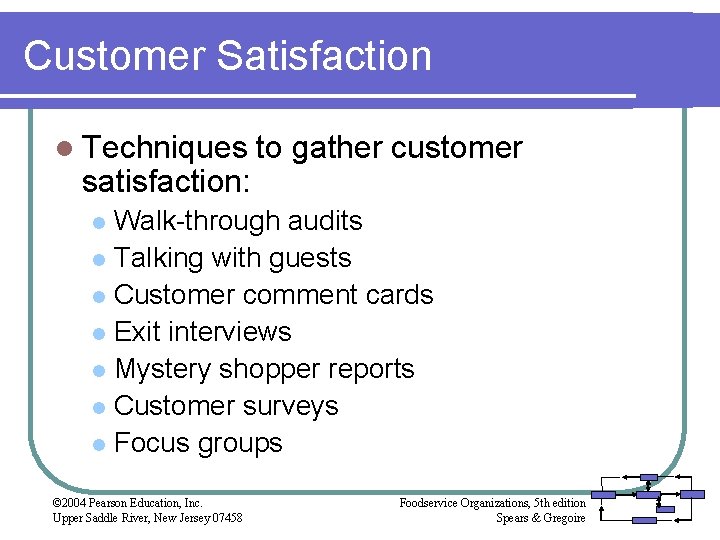 Customer Satisfaction

• Techniques to gather customer satisfaction:
• Walk-through audits
• Talking with guests
• Customer comment cards
• Exit interviews
• Mystery shopper reports
• Customer surveys
• Focus groups

©2004 Pearson Education, Inc.
Upper Saddle River, New Jersey 07458

Foodservice Organizations, 5th edition
Spears & Gregoire